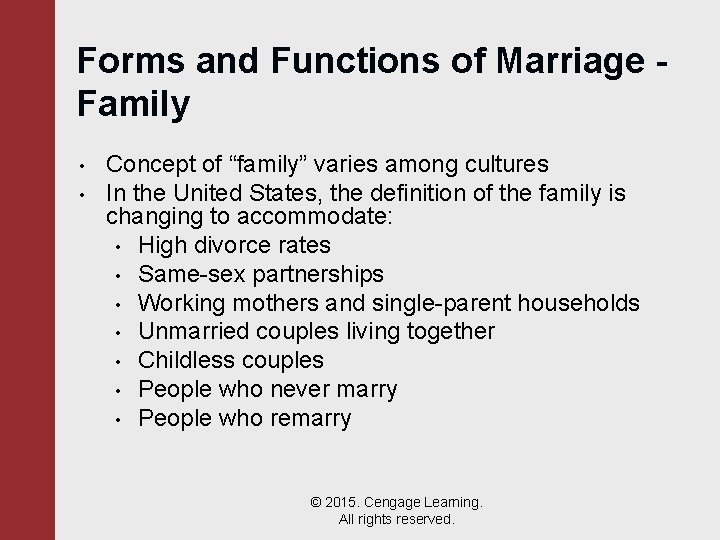 Forms and Functions of Marriage - Family

• Concept of “family” varies among cultures
• In the United States, the definition of the family is changing to accommodate:
  • High divorce rates
  • Same-sex partnerships
  • Working mothers and single-parent households
  • Unmarried couples living together
  • Childless couples
  • People who never marry
  • People who remarry

© 2015. Cengage Learning.
All rights reserved.